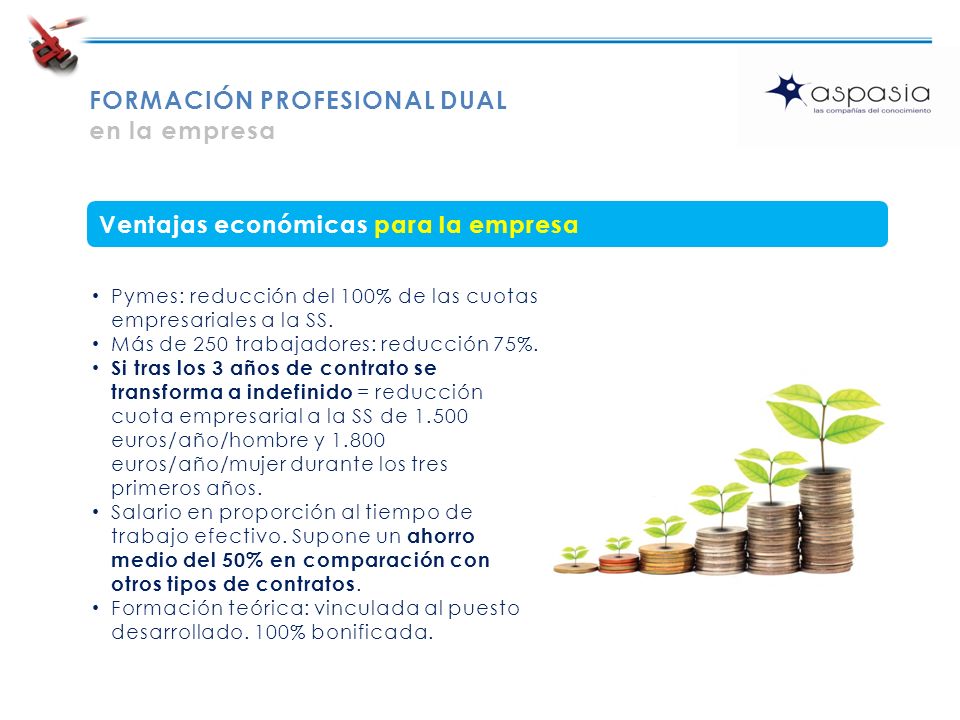 FORMACIÓN PROFESIONAL DUAL
en la empresa

aspasia
las compañías del conocimiento

Ventajas económicas para la empresa

• Pymes: reducción del 100% de las cuotas empresariales a la SS.
• Más de 250 trabajadores: reducción 75%.
• Si tras los 3 años de contrato se transforma a indefinido = reducción cuota empresarial a la SS de 1.500 euros/año/hombre y 1.800 euros/año/mujer durante los tres primeros años.
• Salario en proporción al tiempo de trabajo efectivo. Supone un ahorro medio del 50% en comparación con otros tipos de contratos.
• Formación teórica: vinculada al puesto desarrollado. 100% bonificada.